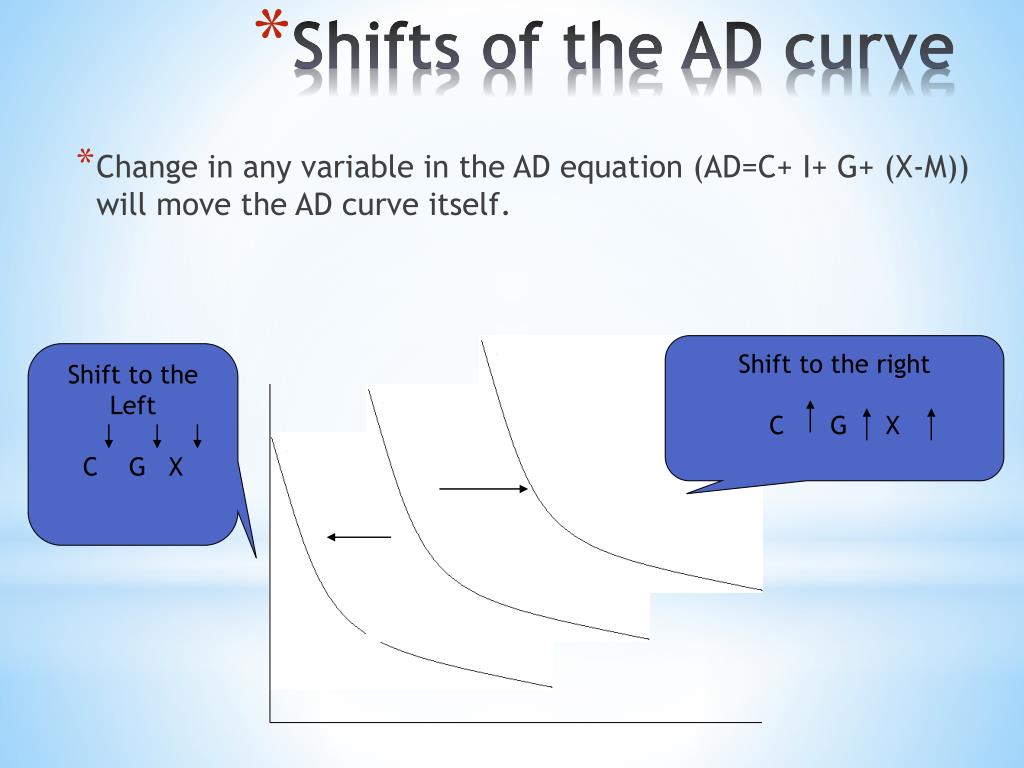 *Shifts of the AD curve

*Change in any variable in the AD equation (AD=C+ I+ G+ (X-M)) will move the AD curve itself.

Shift to the Left
↓ ↓ ↓
C G X

Shift to the right
C ↑ G ↑ X ↑